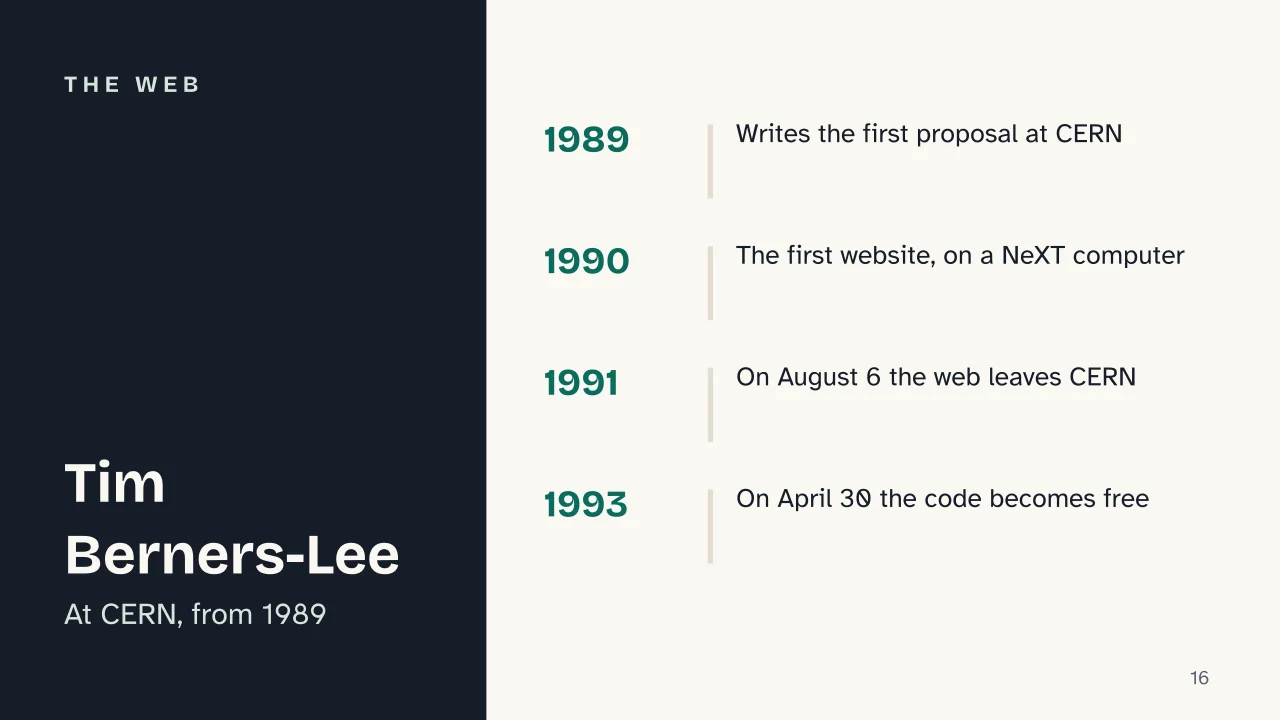 THE WEB

Tim Berners-Lee

At CERN, from 1989

1989
Writes the first proposal at CERN

1990
The first website, on a NeXT computer

1991
On August 6 the web leaves CERN

1993
On April 30 the code becomes free

16